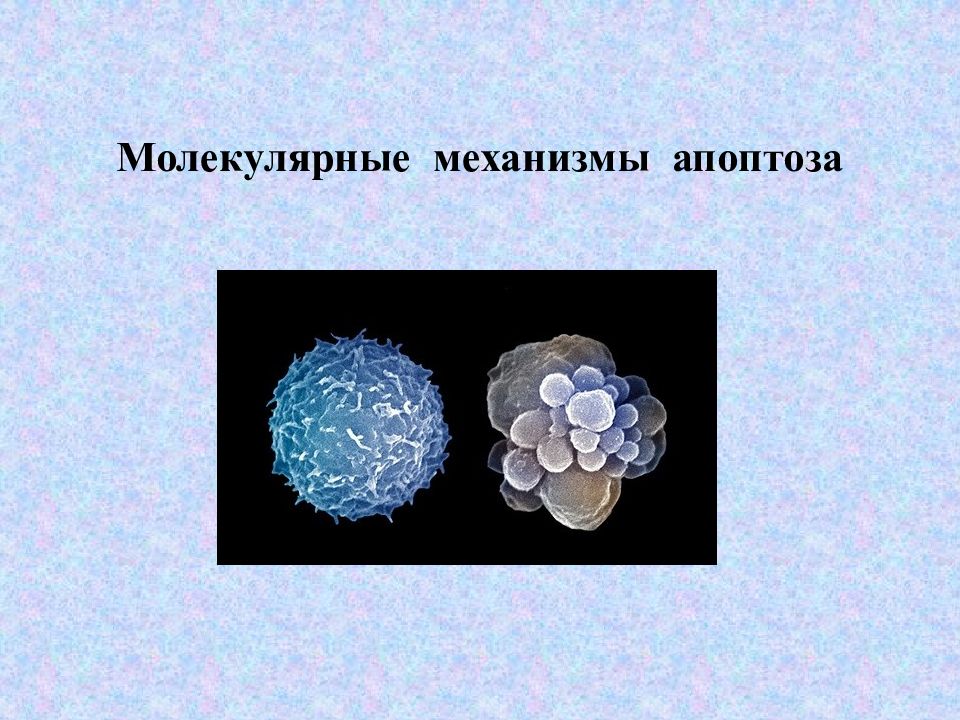 Молекулярные механизмы апоптоза